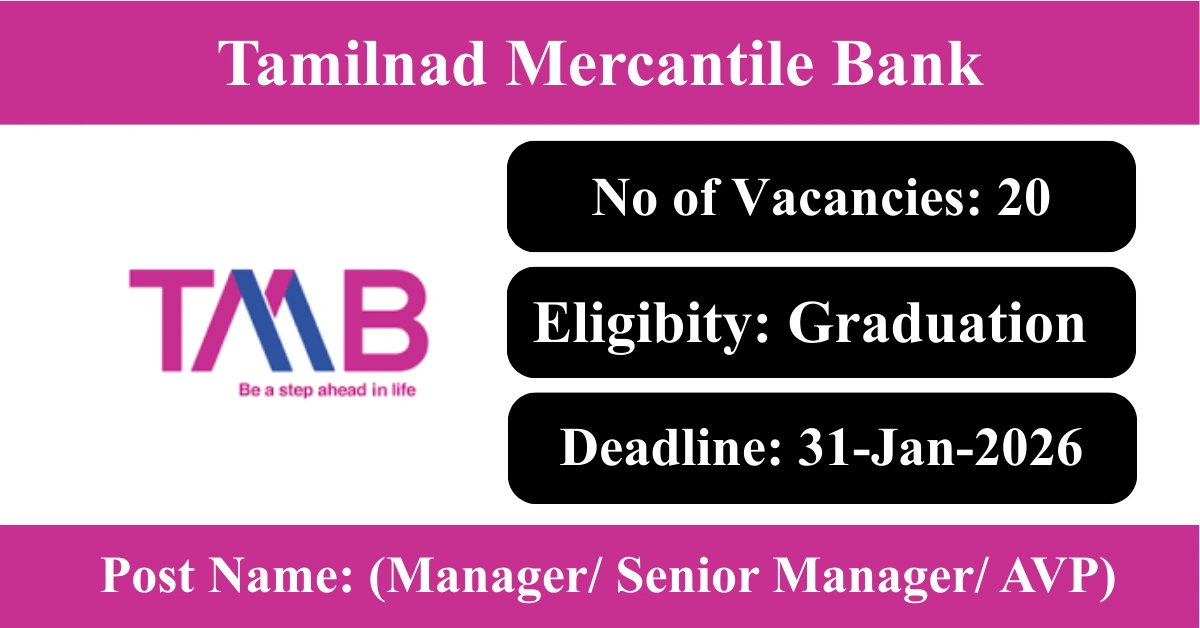 Tamilnad Mercantile Bank

TMB

Be a step ahead in life

No of Vacancies: 20

Eligibity: Graduation

Deadline: 31-Jan-2026

Post Name: (Manager/ Senior Manager/ AVP)